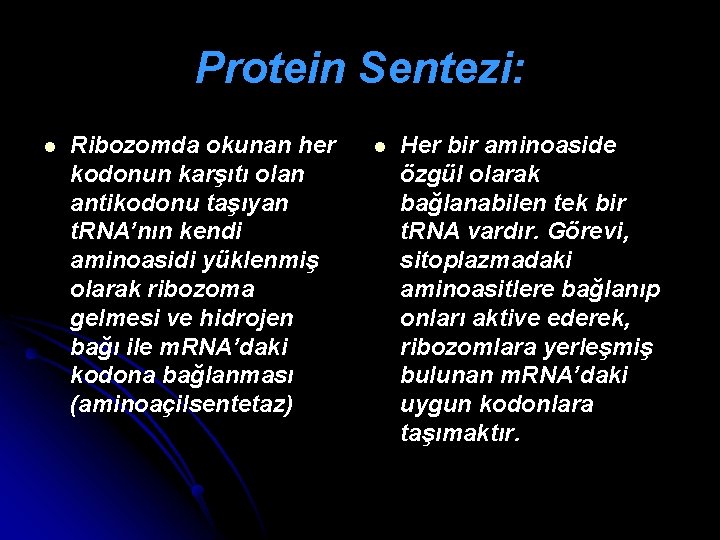 Protein Sentezi:

- Ribozomda okunan her kodonun karşıtı olan antikodonu taşıyan tRNA'nın kendi aminoasidi yüklenmiş olarak ribozoma gelmesi ve hidrojen bağı ile mRNA'daki kodona bağlanması (aminoaçilsentetaz)

- Her bir aminoaside özgül olarak bağlanabilen tek bir tRNA vardır. Görevi, sitoplazmadaki aminoasitlere bağlanıp onları aktive ederek, ribozomlara yerleşmiş bulunan mRNA'daki uygun kodonlara taşımaktır.